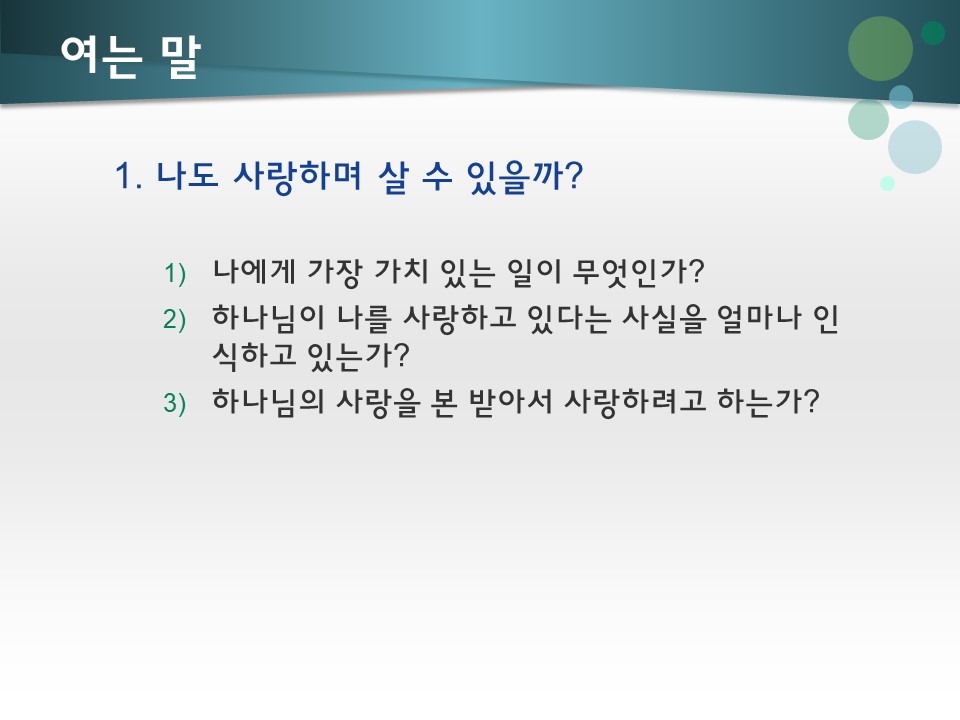 여는 말

1. 나도 사랑하며 살 수 있을까?

1) 나에게 가장 가치 있는 일이 무엇인가?
2) 하나님이 나를 사랑하고 있다는 사실을 얼마나 인식하고 있는가?
3) 하나님의 사랑을 본 받아서 사랑하려고 하는가?